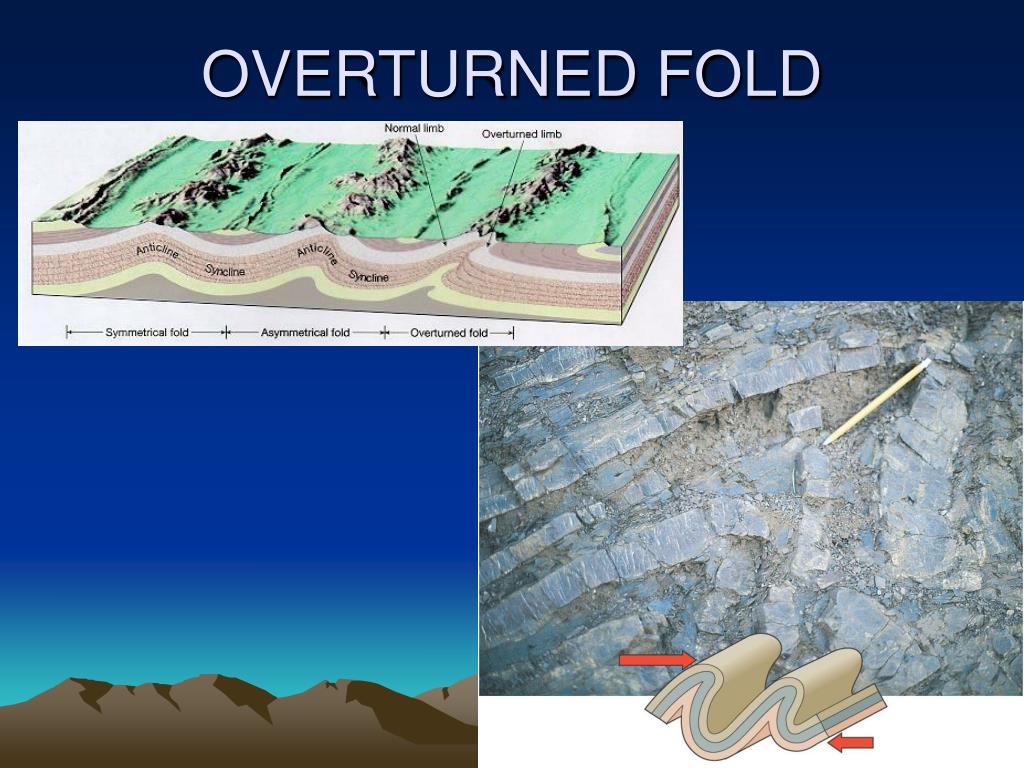 OVERTURNED FOLD

Normal limb

Overturned limb

Anticline

Syncline

Anticline

Syncline

Symmetrical fold

Asymmetrical fold

Overturned fold